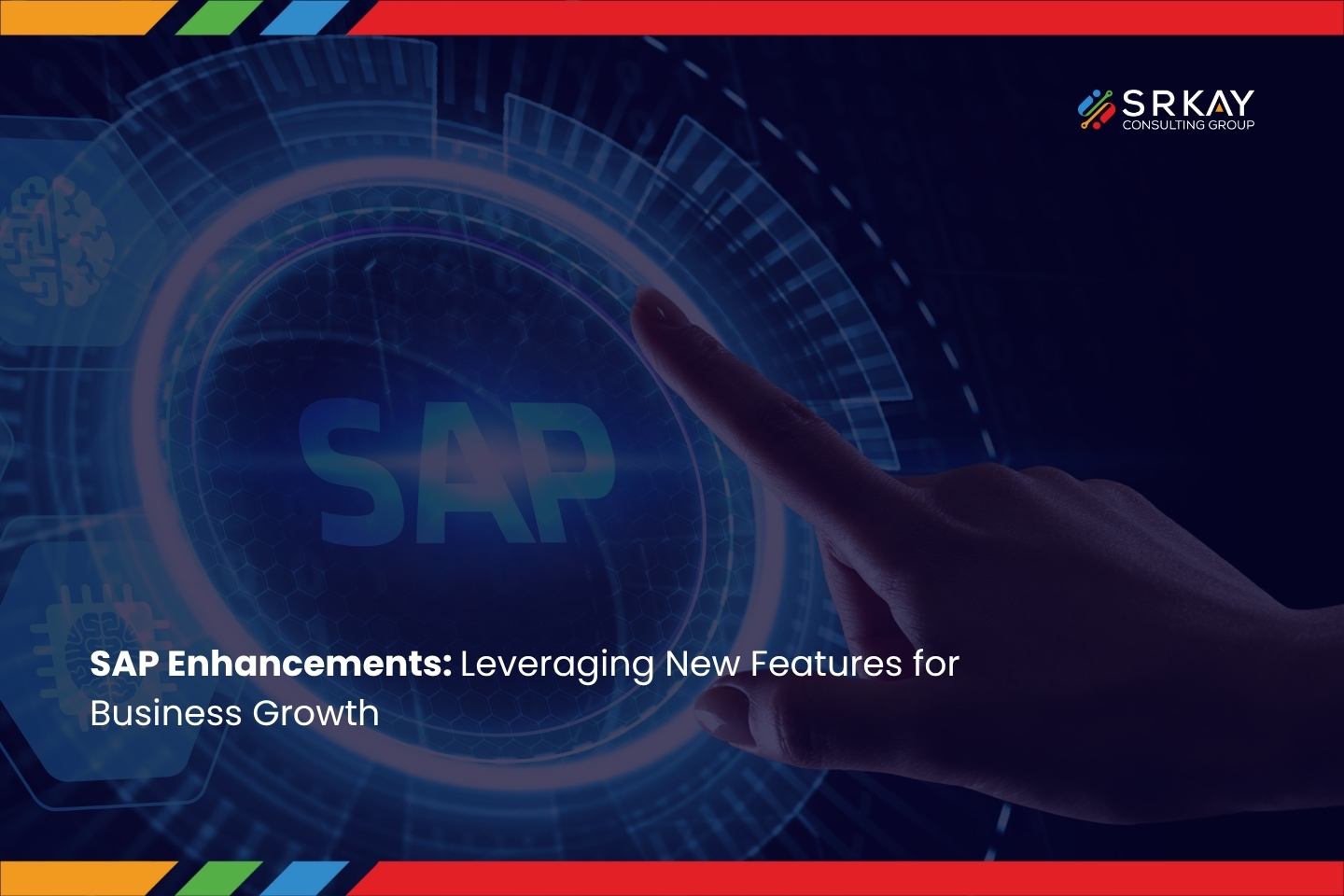 SRKAY
CONSULTING GROUP

SAP

SAP Enhancements: Leveraging New Features for Business Growth